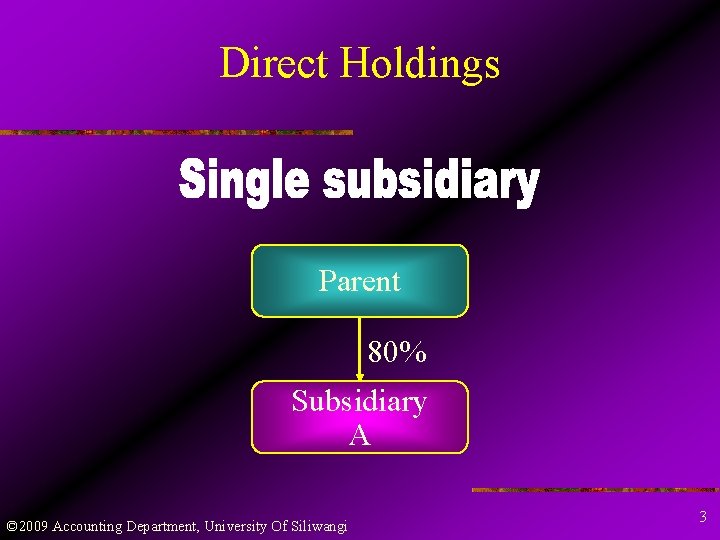 Direct Holdings

Single subsidiary

Parent

80%

Subsidiary A

©2009 Accounting Department, University Of Siliwangi

3